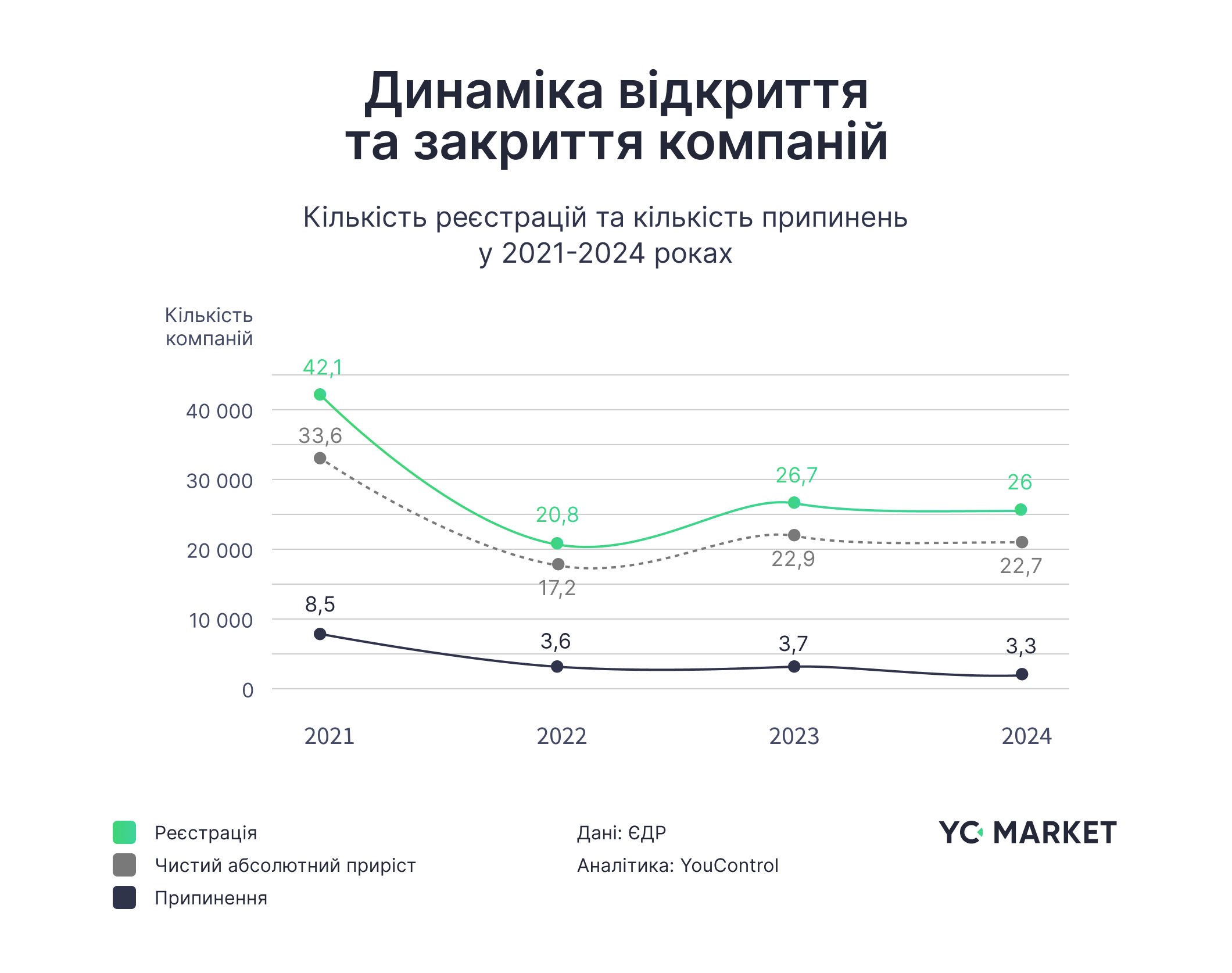 Динаміка відкриття та закриття компаній

Кількість реєстрацій та кількість припинень у 2021-2024 роках

Кількість компаній

40 000
30 000
20 000
10 000
0

42,1
33,6
8,5
20,8
17,2
3,6
26,7
22,9
3,7
26
22,7
3,3

2021
2022
2023
2024

Реєстрація
Чистий абсолютний приріст
Припинення

Дані: ЄДР
Аналітика: YouControl

YC MARKET